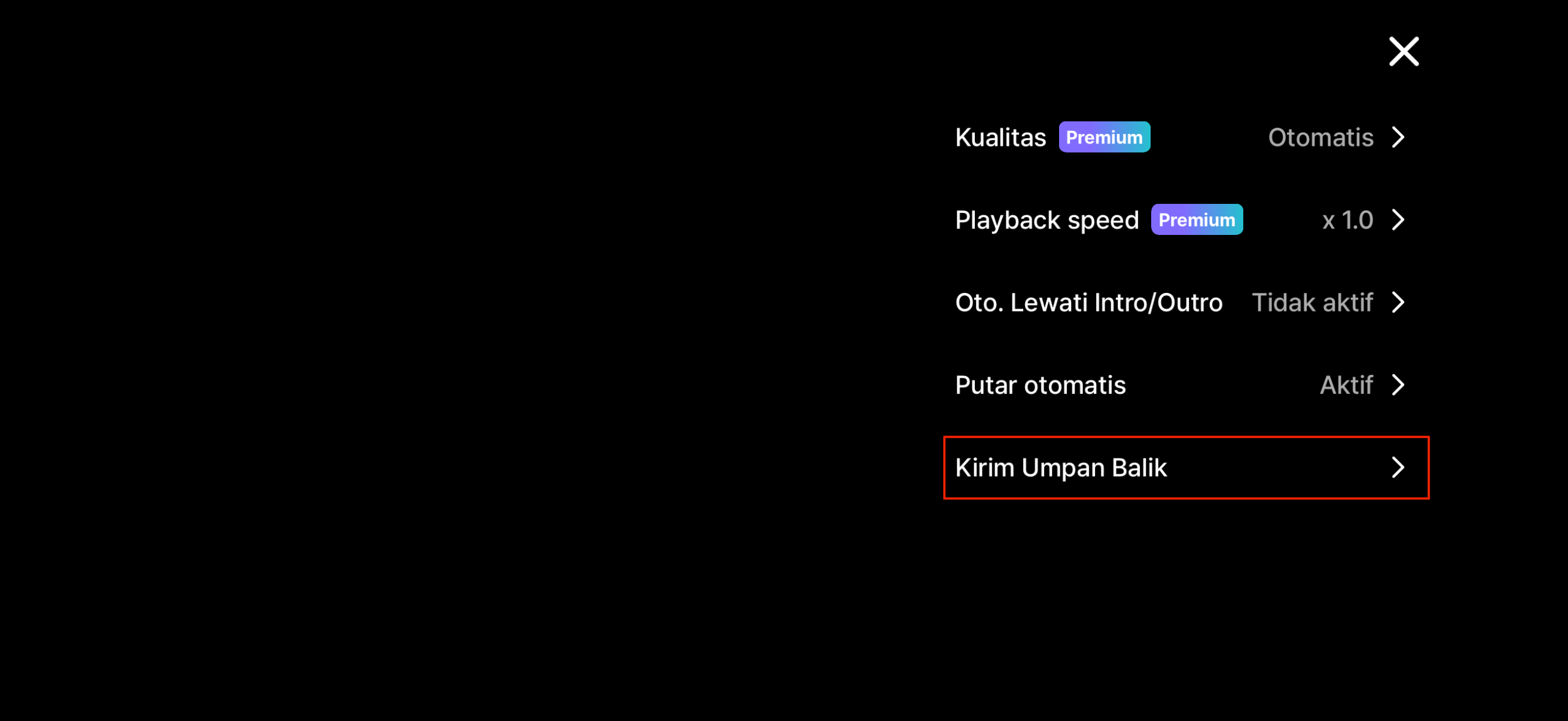 Kualitas Premium Otomatis

Playback speed Premium x 1.0

Oto. Lewati Intro/Outro Tidak aktif

Putar otomatis Aktif

Kirim Umpan Balik